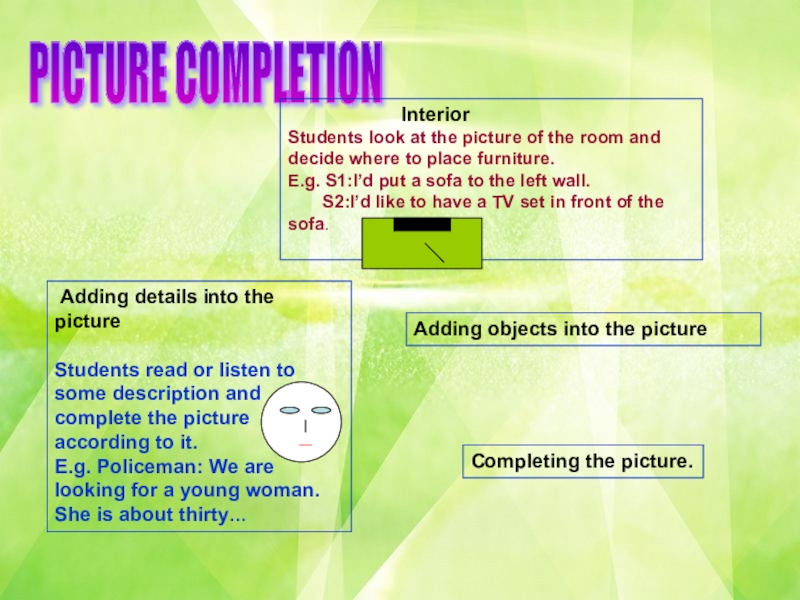 PICTURE COMPLETION

Interior
Students look at the picture of the room and decide where to place furniture.
E.g. S1:I'd put a sofa to the left wall.
S2:I'd like to have a TV set in front of the sofa.

Adding details into the picture

Students read or listen to some description and complete the picture according to it.
E.g. Policeman: We are looking for a young woman. She is about thirty...

Adding objects into the picture

Completing the picture.